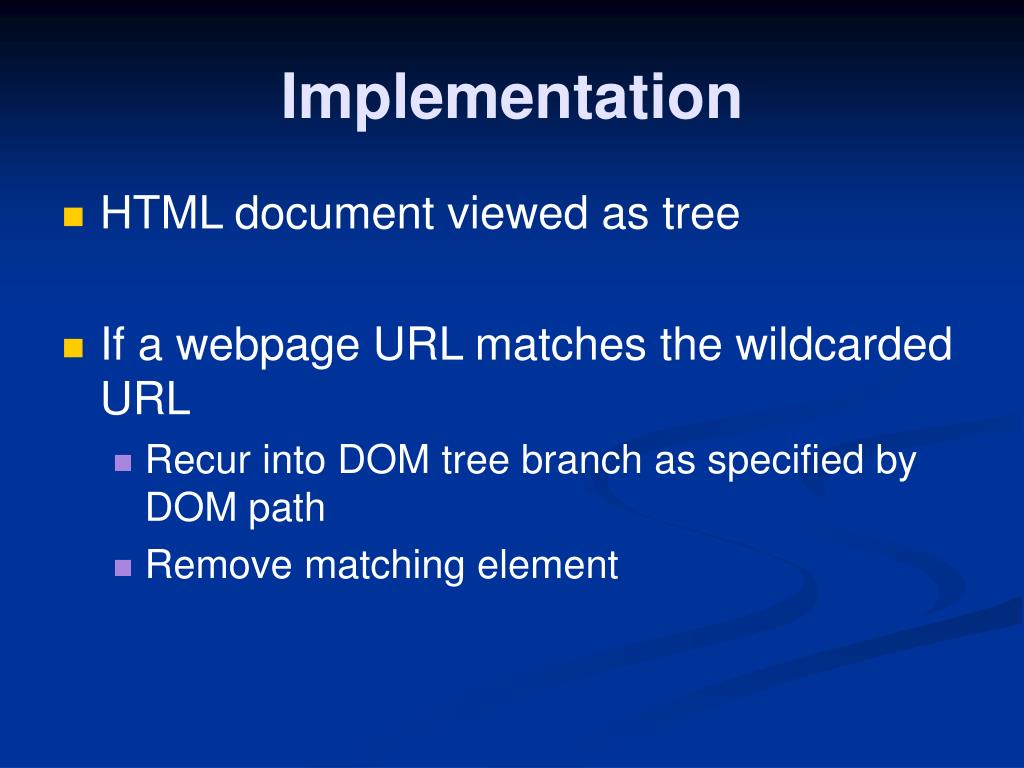 Implementation

HTML document viewed as tree

If a webpage URL matches the wildcarded URL

Recur into DOM tree branch as specified by DOM path

Remove matching element